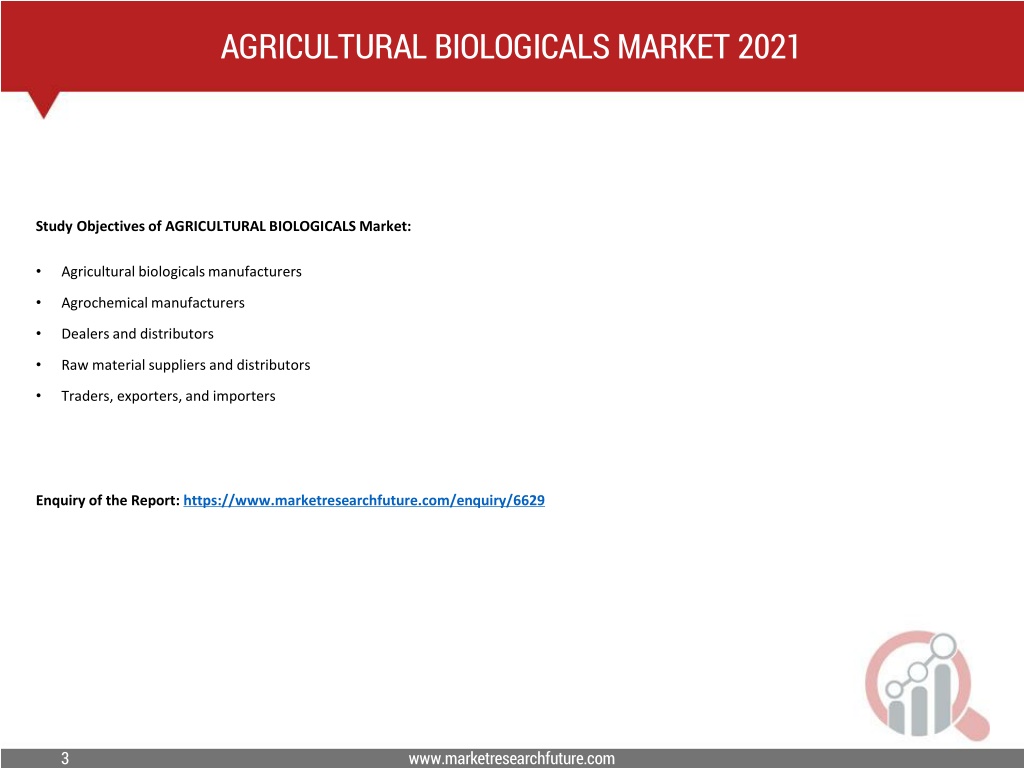 AGRICULTURAL BIOLOGICALS MARKET 2021

Study Objectives of AGRICULTURAL BIOLOGICALS Market:

• Agricultural biologicals manufacturers
• Agrochemical manufacturers
• Dealers and distributors
• Raw material suppliers and distributors
• Traders, exporters, and importers

Enquiry of the Report: https://www.marketresearchfuture.com/enquiry/6629

3

www.marketresearchfuture.com